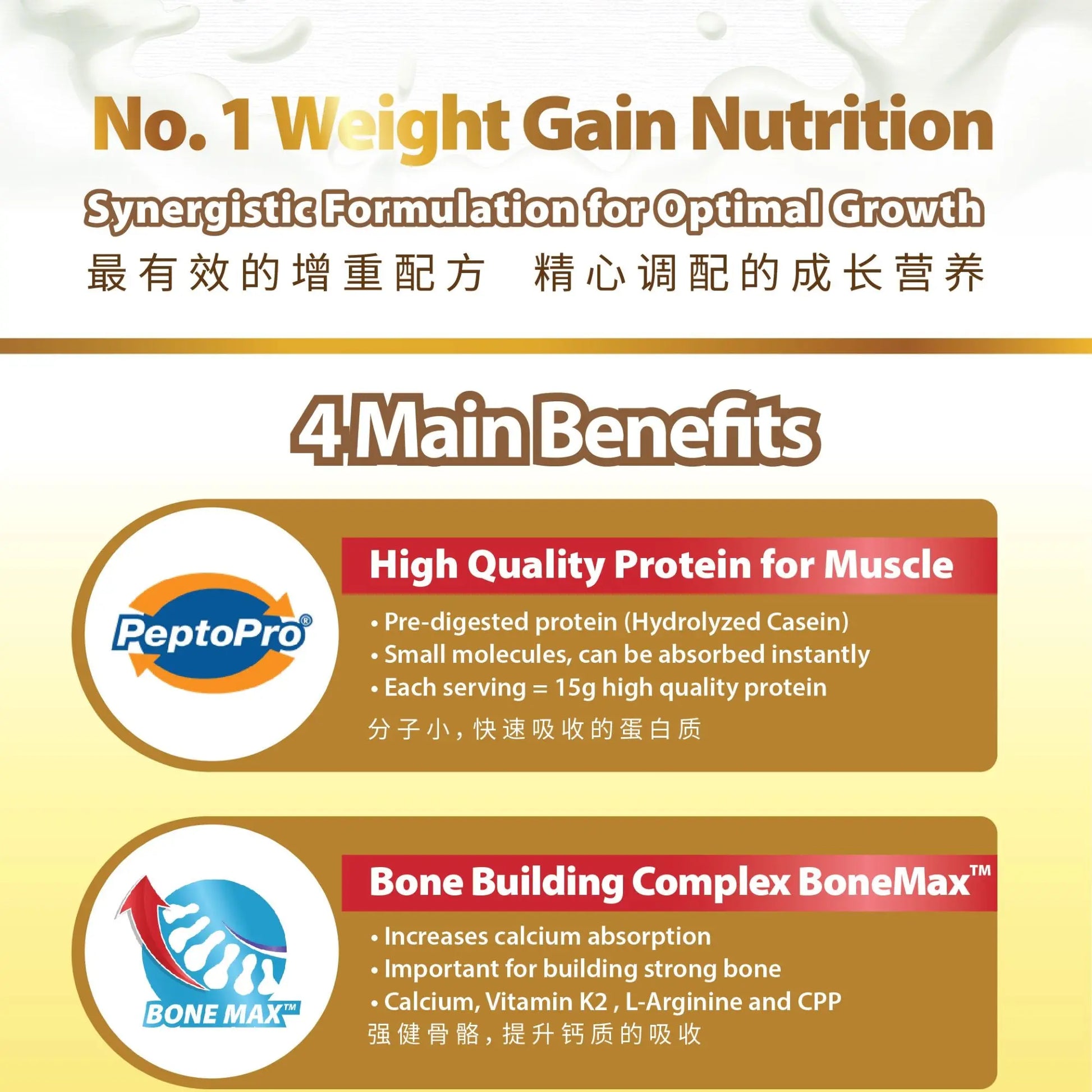 No. 1 Weight Gain Nutrition

Synergistic Formulation for Optimal Growth

最有效的增重配方　精心调配的成长营养

4 Main Benefits

PeptoPro®

High Quality Protein for Muscle

• Pre-digested protein (Hydrolyzed Casein)
• Small molecules, can be absorbed instantly
• Each serving = 15g high quality protein
分子小，快速吸收的蛋白质

BONE MAX™

Bone Building Complex BoneMax™

• Increases calcium absorption
• Important for building strong bone
• Calcium, Vitamin K2 , L-Arginine and CPP
强健骨骼，提升钙质的吸收